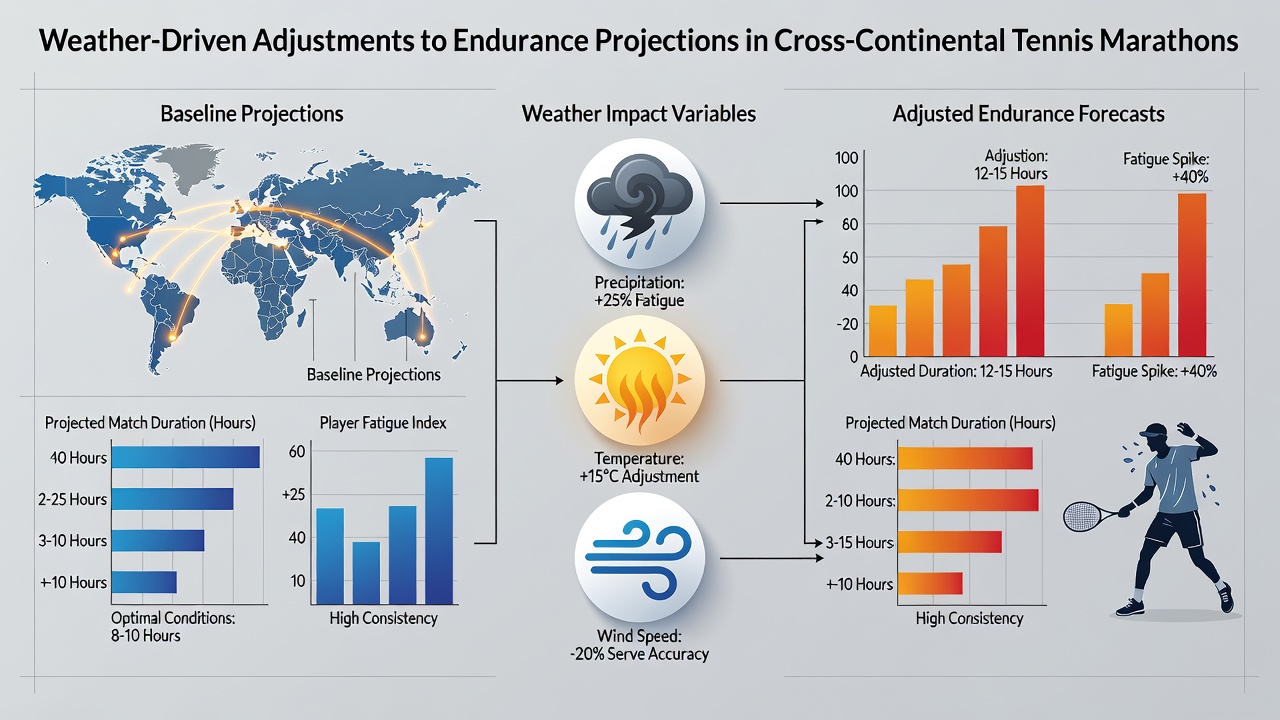 Weather-Driven Adjustments to Endurance Projections in Cross-Continental Tennis Marathons

Baseline Projections

Baseline Projections

Projected Match Duration (Hours)

40 Hours
2-25 Hours
3-10 Hours
+10 Hours

Optimal Conditions: 8-10 Hours

Player Fatigue Index

60
+25
40
10

High Consistency

Weather Impact Variables

Precipitation: +25% Fatigue

Temperature: +15°C Adjustment

Wind Speed: -20% Serve Accuracy

Adjusted Endurance Forecasts

100
100
60
50
40
-20
0

Adjustion: 12-15 Hours

Fatigue Spike: +40%

Adjusted Duration: 12-15 Hours

Fatigue Spike: +40%

Projected Match Duration (Hours)

40 Hours:
2-10 Hours:
3-15 Hours
+10 Hours

High Consistency